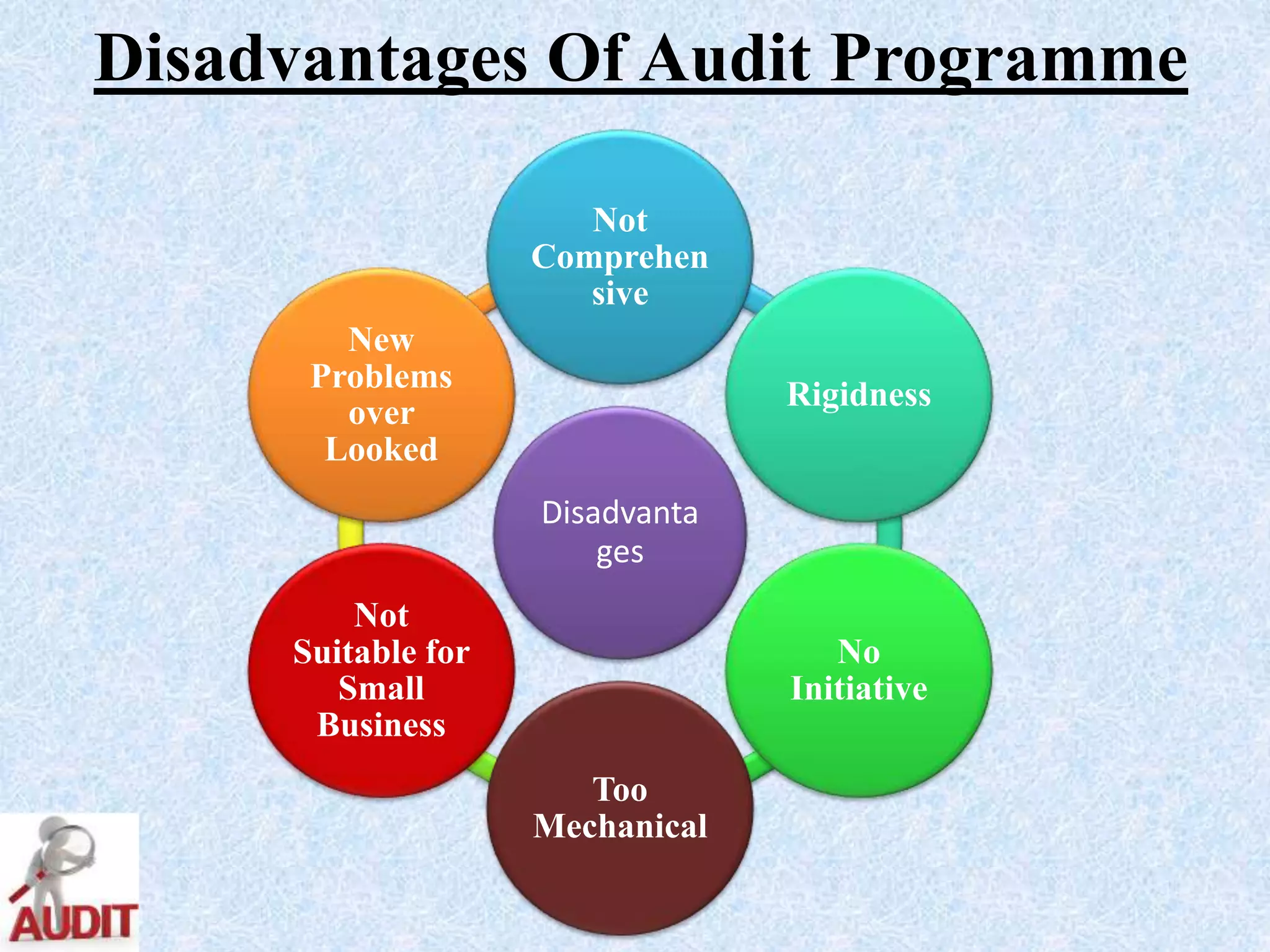 Disadvantages Of Audit Programme

Not Comprehen sive

Rigidness

No Initiative

Too Mechanical

Not Suitable for Small Business

New Problems over Looked

Disadvanta ges

AUDIT